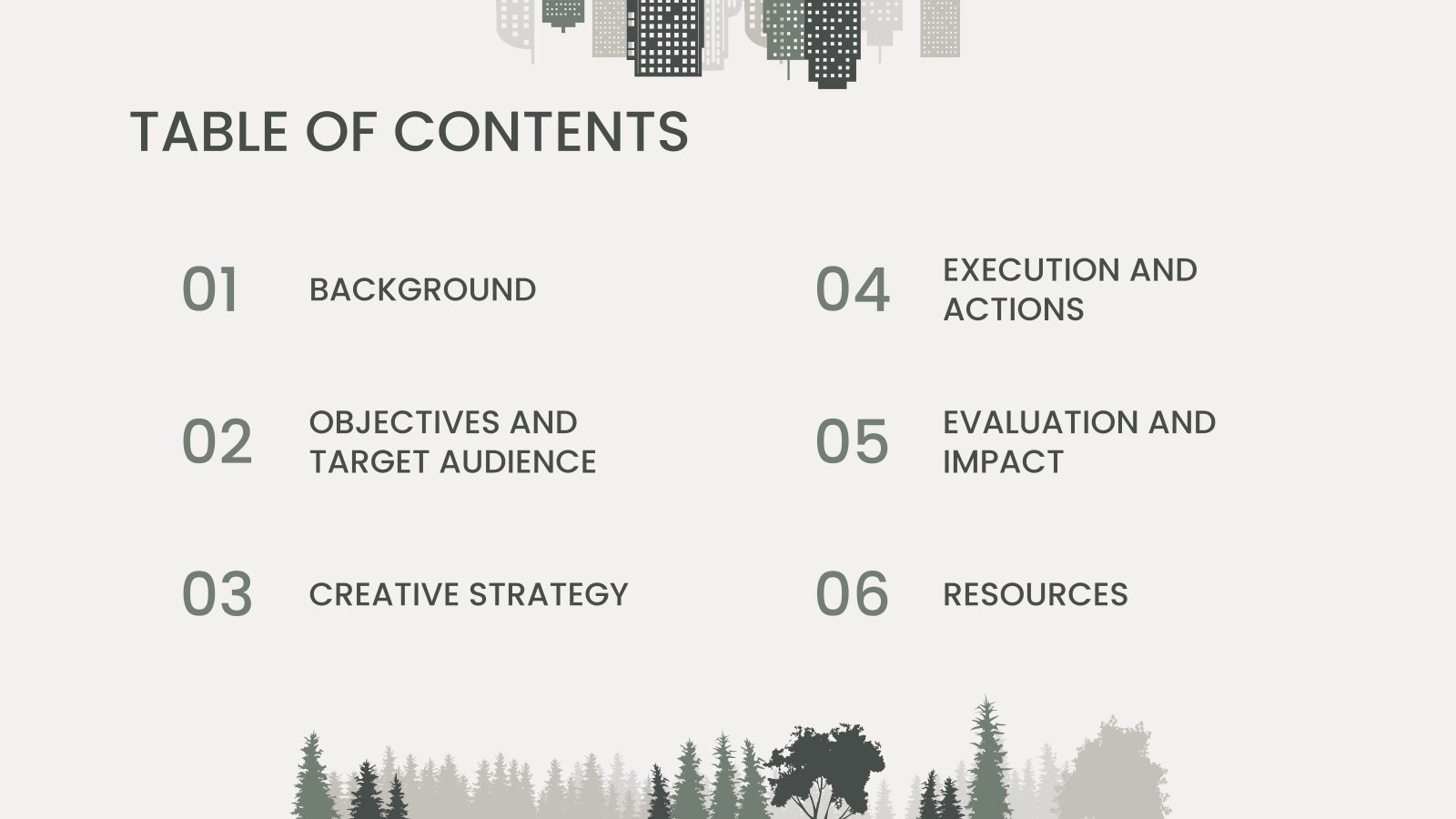 TABLE OF CONTENTS

01 BACKGROUND

02 OBJECTIVES AND TARGET AUDIENCE

03 CREATIVE STRATEGY

04 EXECUTION AND ACTIONS

05 EVALUATION AND IMPACT

06 RESOURCES